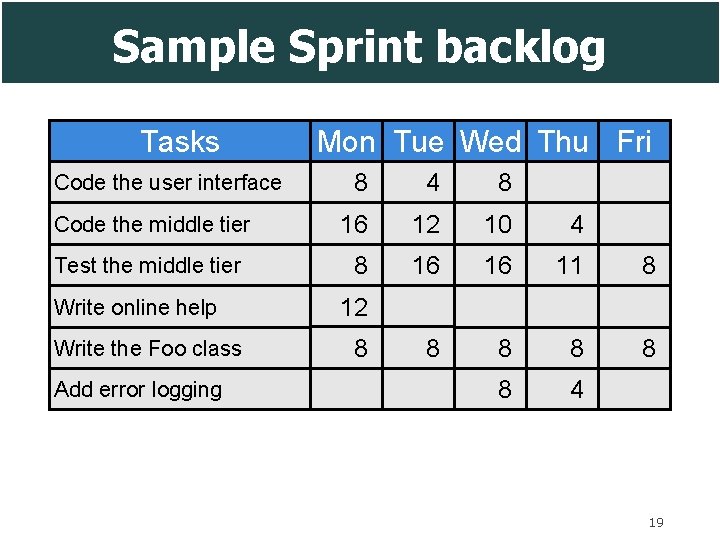 Sample Sprint backlog

| Tasks | Mon | Tue | Wed | Thu | Fri |
|---|---|---|---|---|---|
| Code the user interface | 8 | 4 | 8 | | |
| Code the middle tier | 16 | 12 | 10 | 4 | |
| Test the middle tier | 8 | 16 | 16 | 11 | 8 |
| Write online help | 12 | | | | |
| Write the Foo class | 8 | 8 | 8 | 8 | 8 |
| Add error logging | | | 8 | 4 | |

19